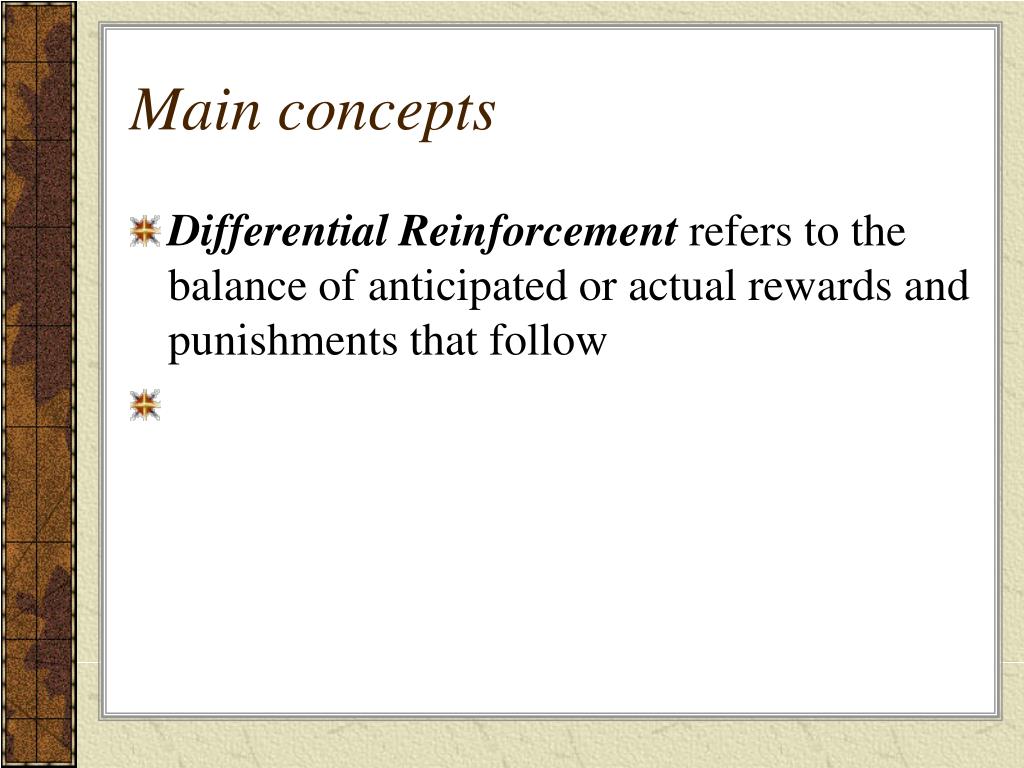 Main concepts

Differential Reinforcement refers to the balance of anticipated or actual rewards and punishments that follow